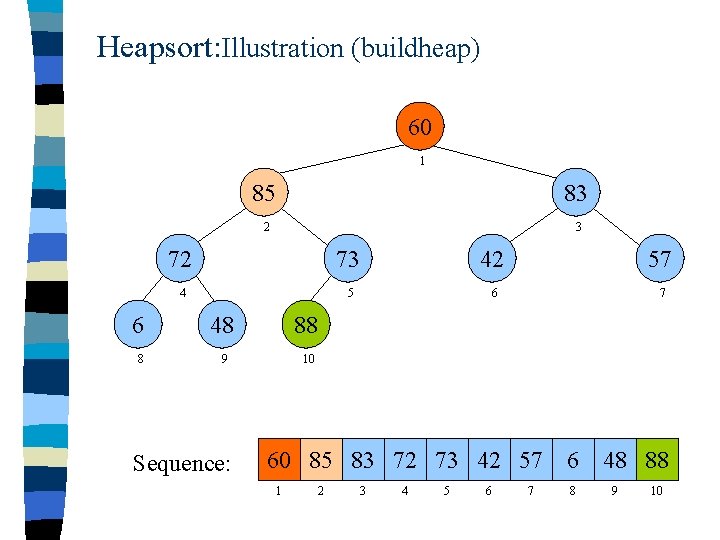 Heapsort:Illustration (buildheap)

60
1
85
2
83
3
72
4
73
5
42
6
57
7
6
8
48
9
88
10

Sequence:

| 60 | 85 | 83 | 72 | 73 | 42 | 57 | 6 | 48 | 88 |
|---|---|---|---|---|---|---|---|---|---|
| 1 | 2 | 3 | 4 | 5 | 6 | 7 | 8 | 9 | 10 |